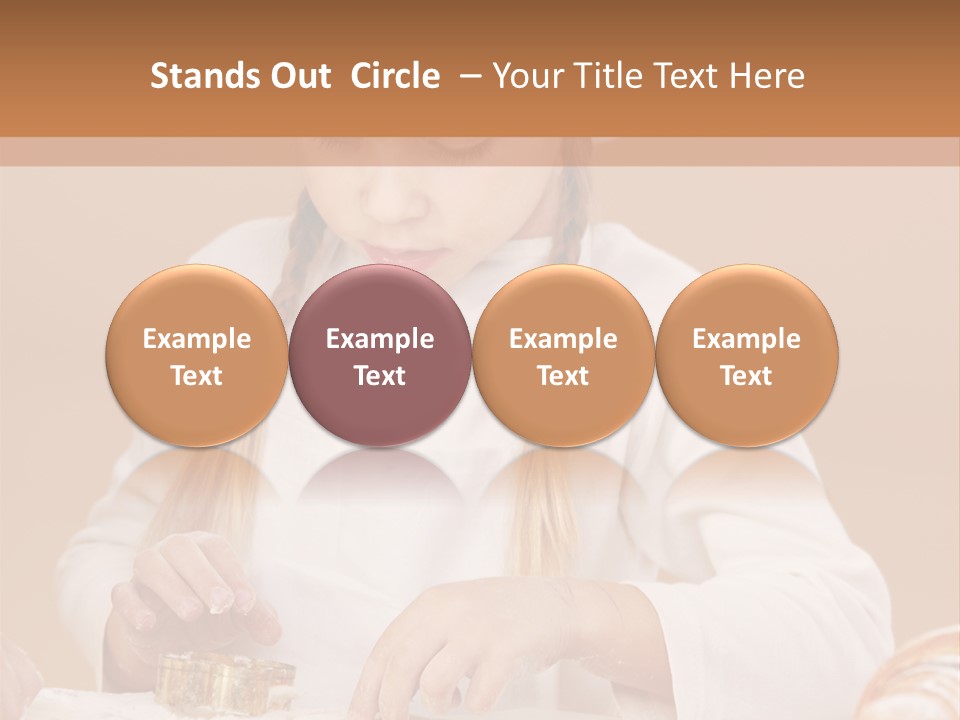 Stands Out Circle – Your Title Text Here

Example Text

Example Text

Example Text

Example Text